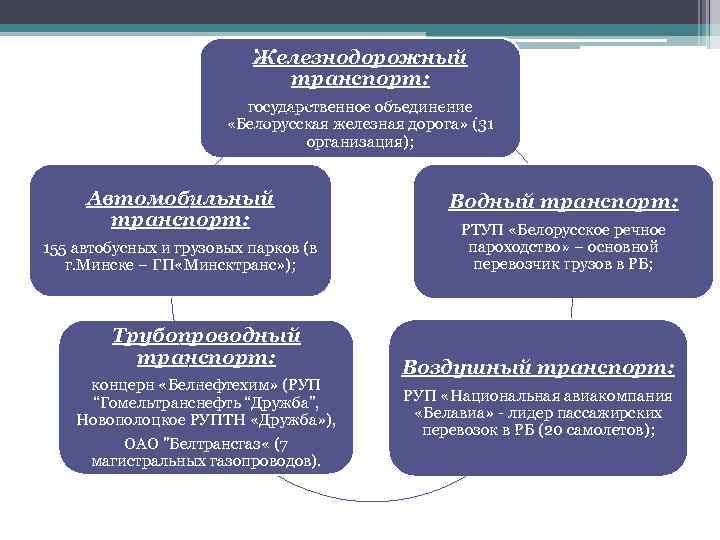 Железнодорожный транспорт:

государственное объединение «Белорусская железная дорога» (31 организация);

Автомобильный транспорт:

155 автобусных и грузовых парков (в г.Минске – ГП«Минсктранс»);

Водный транспорт:

РТУП «Белорусское речное пароходство» – основной перевозчик грузов в РБ;

Трубопроводный транспорт:

концерн «Белнефтехим» (РУП "Гомельтранснефть "Дружба", Новополоцкое РУПТН «Дружба»),

ОАО "Белтрансгаз« (7 магистральных газопроводов).

Воздушный транспорт:

РУП «Национальная авиакомпания «Белавиа» - лидер пассажирских перевозок в РБ (20 самолетов);